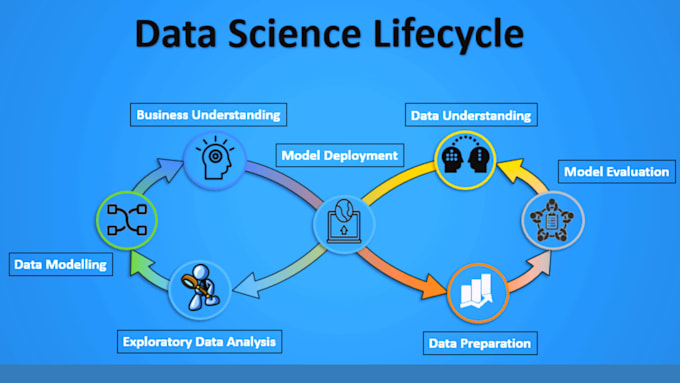 Data Science Lifecycle

Business Understanding

Data Understanding

Model Deployment

Model Evaluation

Data Modelling

Exploratory Data Analysis

Data Preparation